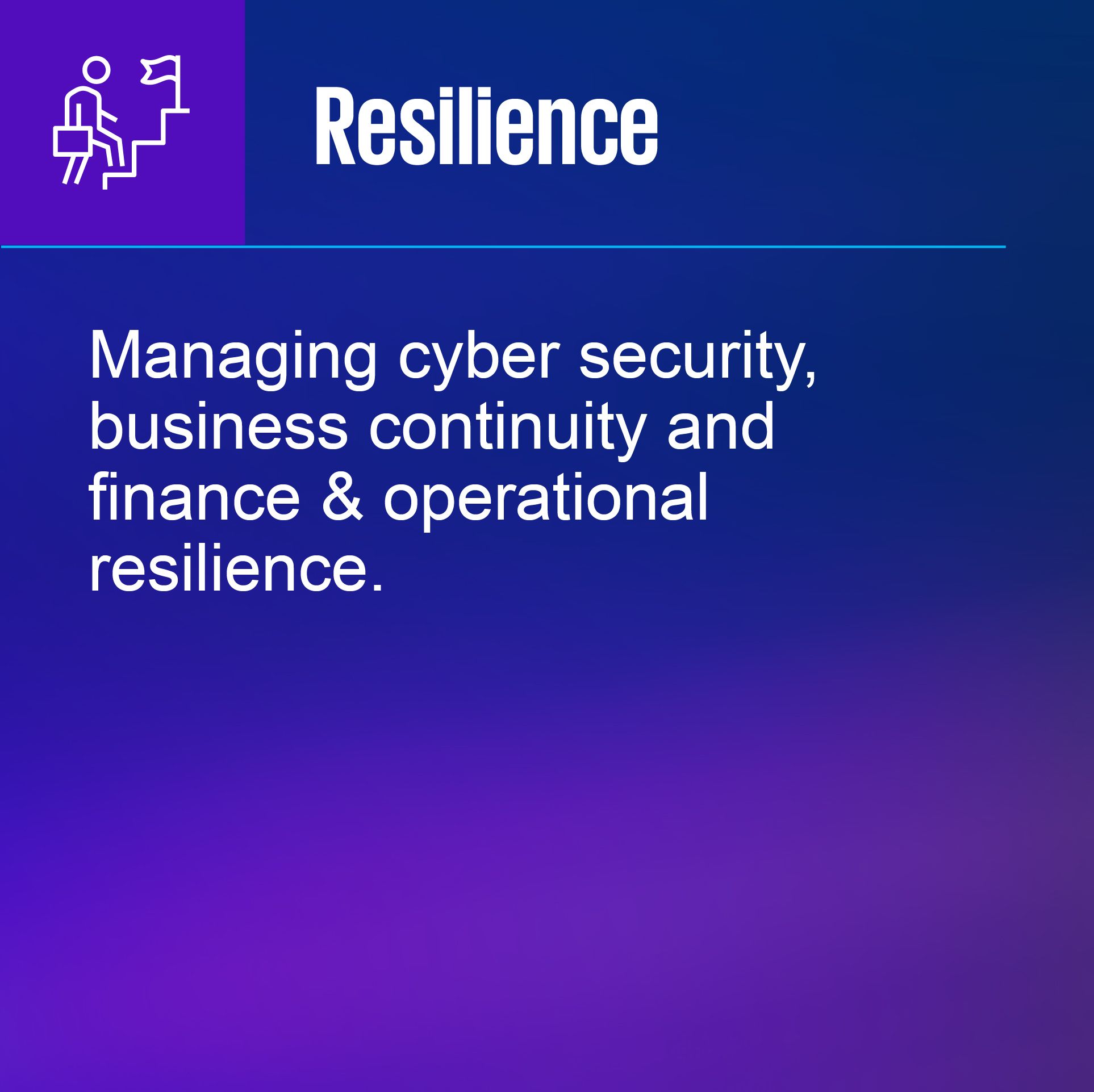 Resilience

Managing cyber security, business continuity and finance & operational resilience.